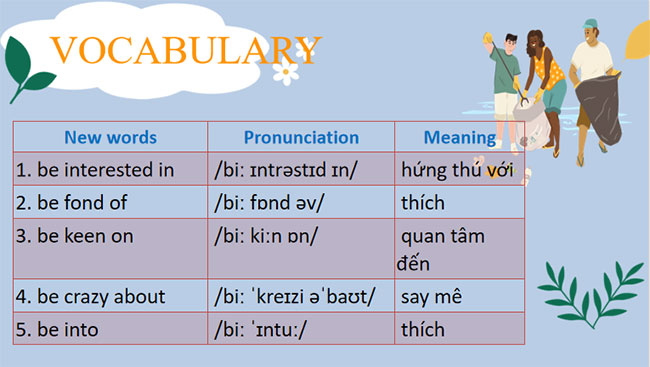 VOCABULARY

| New words | Pronunciation | Meaning |
|---|---|---|
| 1. be interested in | /bi: ɪntrəstɪd ɪn/ | hứng thú với |
| 2. be fond of | /bi: fɒnd əv/ | thích |
| 3. be keen on | /bi: ki:n ɒn/ | quan tâm đến |
| 4. be crazy about | /bi: ˈkreɪzi əˈbaʊt/ | say mê |
| 5. be into | /bi: ˈɪntu:/ | thích |